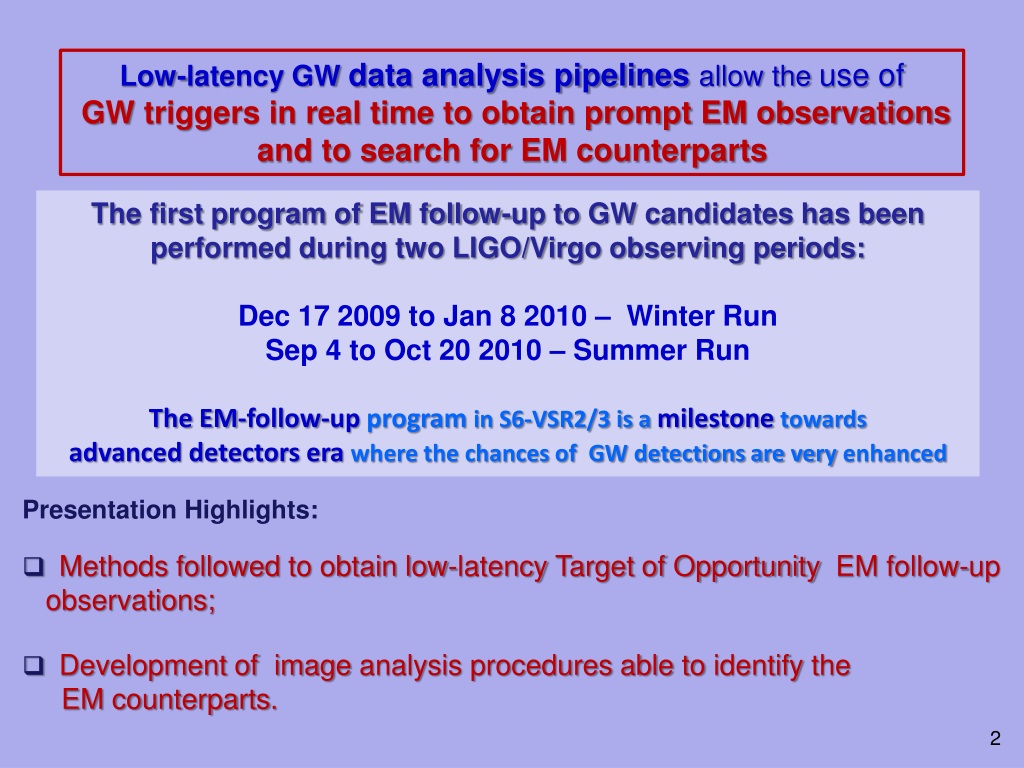 Low-latency GW data analysis pipelines allow the use of GW triggers in real time to obtain prompt EM observations and to search for EM counterparts

The first program of EM follow-up to GW candidates has been performed during two LIGO/Virgo observing periods:

Dec 17 2009 to Jan 8 2010 – Winter Run
Sep 4 to Oct 20 2010 – Summer Run

The EM-follow-up program in S6-VSR2/3 is a milestone towards advanced detectors era where the chances of GW detections are very enhanced

Presentation Highlights:

❑ Methods followed to obtain low-latency Target of Opportunity EM follow-up observations;

❑ Development of image analysis procedures able to identify the EM counterparts.

2